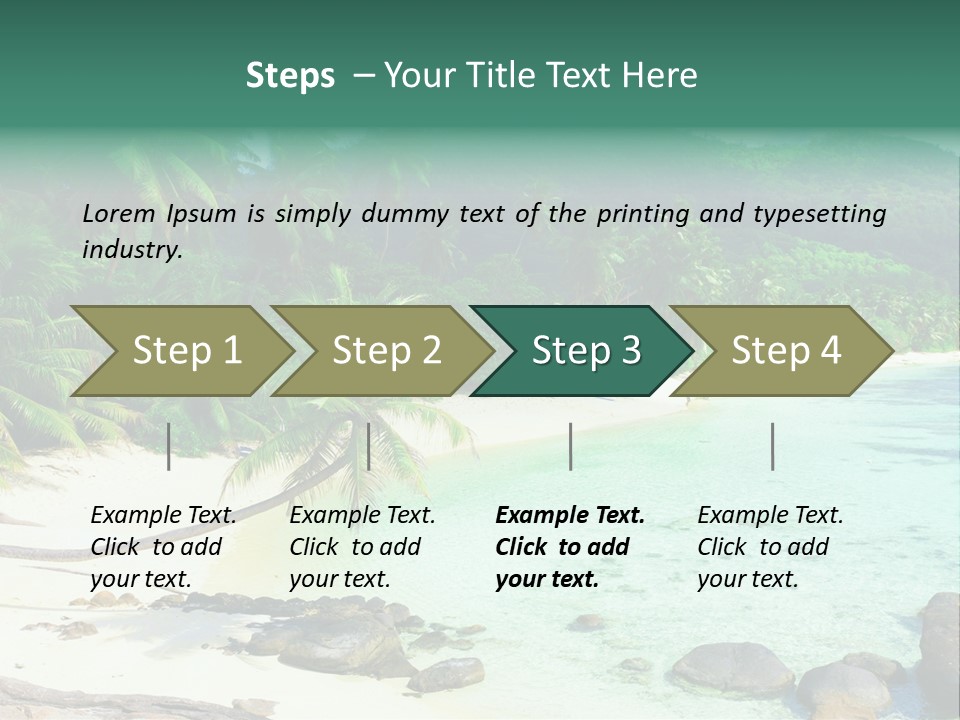 Steps – Your Title Text Here

Lorem Ipsum is simply dummy text of the printing and typesetting industry.

Step 1

Step 2

Step 3

Step 4

Example Text. Click to add your text.

Example Text. Click to add your text.

Example Text. Click to add your text.

Example Text. Click to add your text.